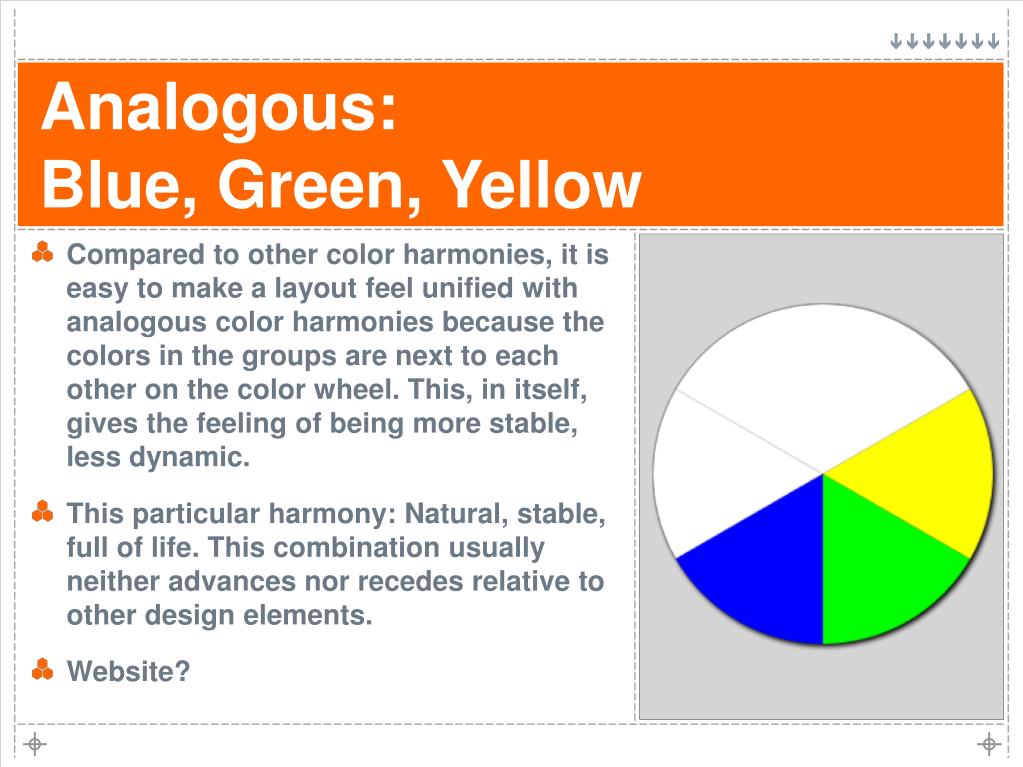 Analogous:
Blue, Green, Yellow

Compared to other color harmonies, it is easy to make a layout feel unified with analogous color harmonies because the colors in the groups are next to each other on the color wheel. This, in itself, gives the feeling of being more stable, less dynamic.

This particular harmony: Natural, stable, full of life. This combination usually neither advances nor recedes relative to other design elements.

Website?